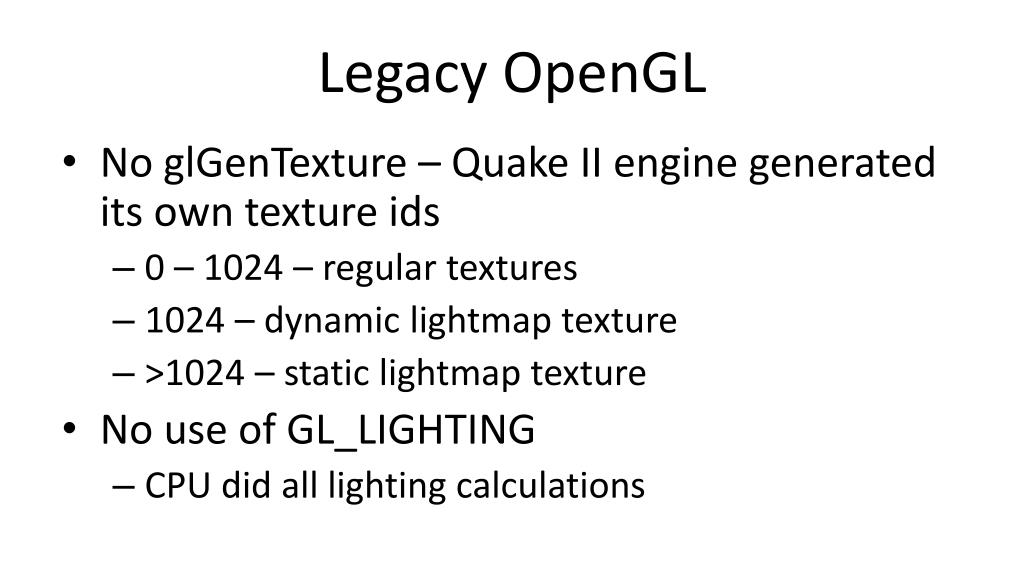 Legacy OpenGL

• No glGenTexture – Quake II engine generated its own texture ids
– 0 – 1024 – regular textures
– 1024 – dynamic lightmap texture
– >1024 – static lightmap texture
• No use of GL_LIGHTING
– CPU did all lighting calculations